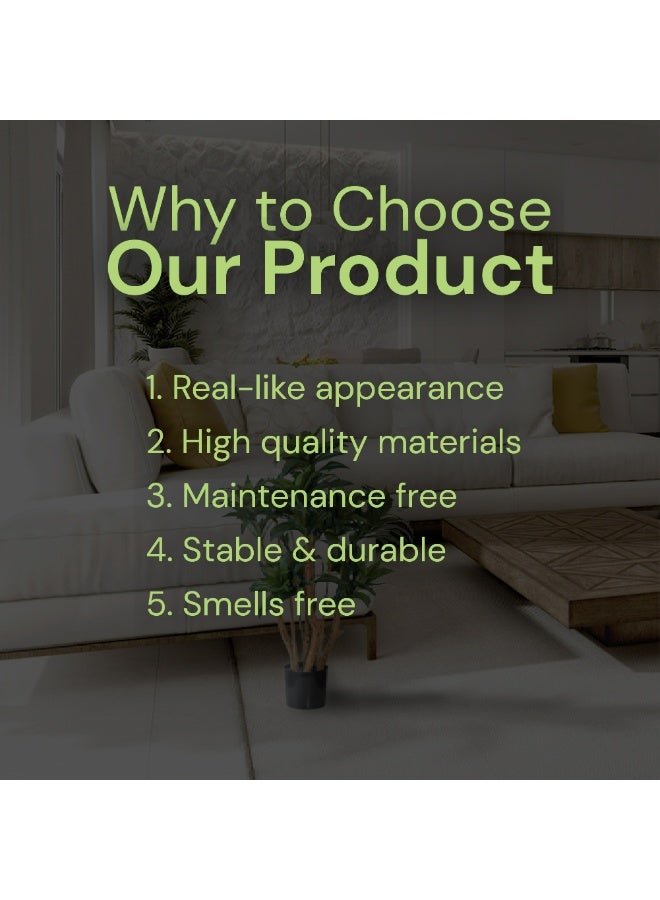 Why to Choose
Our Product

1. Real-like appearance
2. High quality materials
3. Maintenance free
4. Stable & durable
5. Smells free